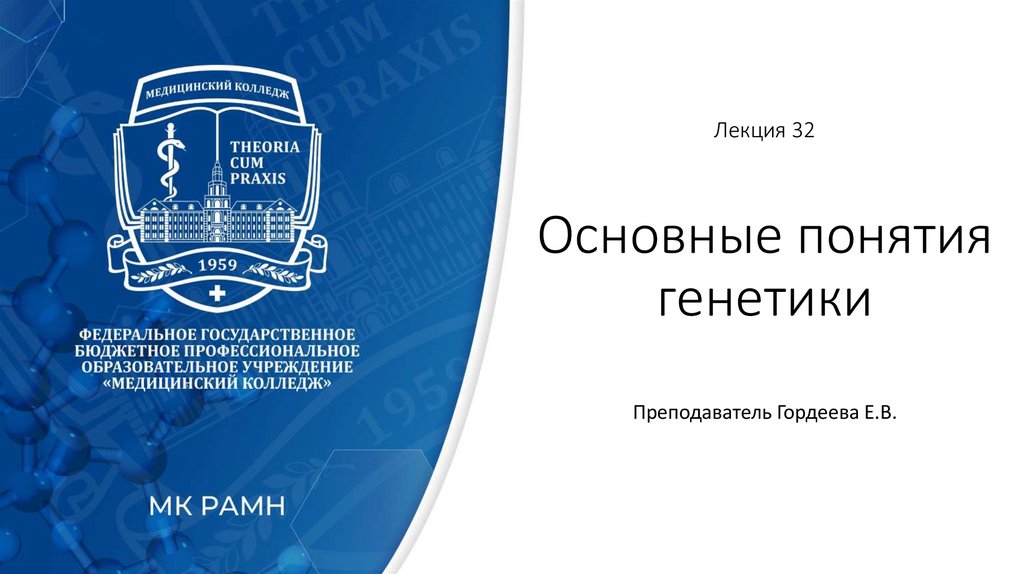 МЕДИЦИНСКИЙ КОЛЛЕДЖ

THEORIA CUM PRAXIS

1959

ФЕДЕРАЛЬНОЕ ГОСУДАРСТВЕННОЕ БЮДЖЕТНОЕ ПРОФЕССИОНАЛЬНОЕ ОБРАЗОВАТЕЛЬНОЕ УЧРЕЖДЕНИЕ «МЕДИЦИНСКИЙ КОЛЛЕДЖ»

МК РАМН

Лекция 32

Основные понятия генетики

Преподаватель Гордеева Е.В.